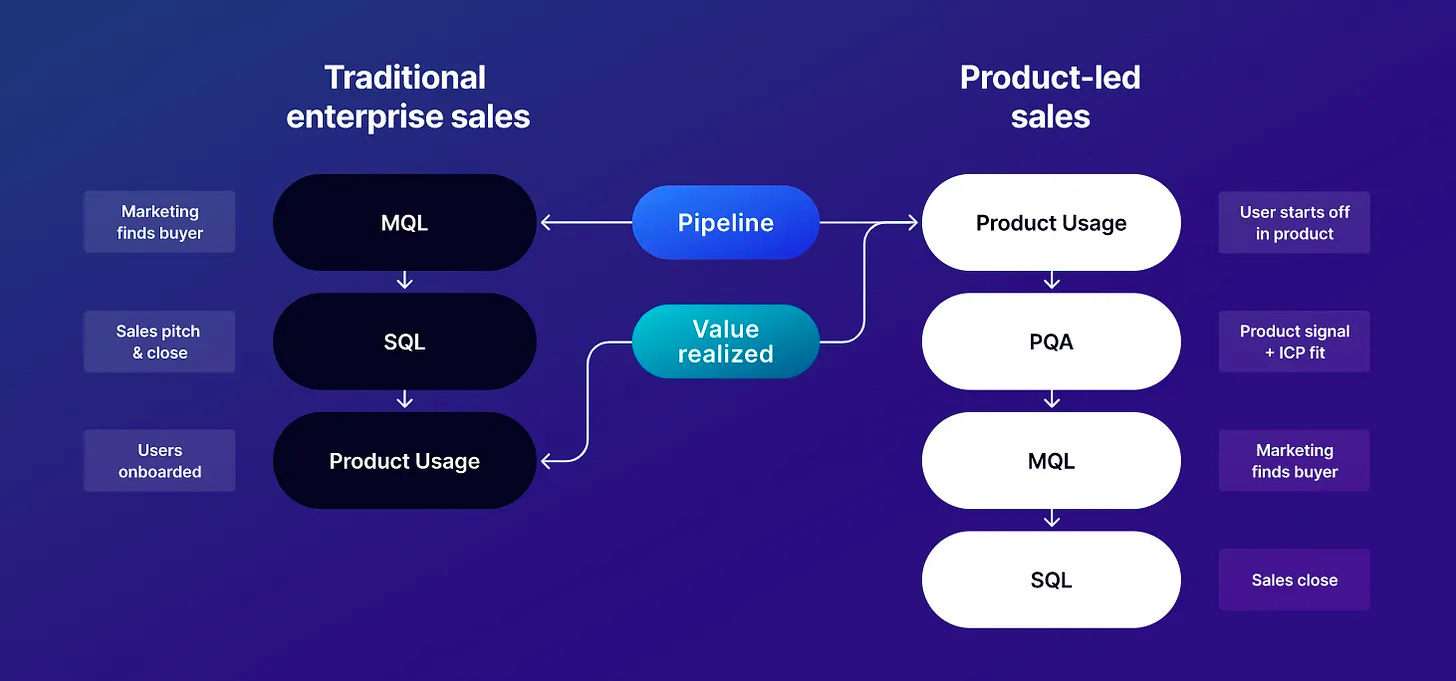 Traditional enterprise sales

Marketing finds buyer

MQL

Sales pitch & close

SQL

Users onboarded

Product Usage

Pipeline

Value realized

Product-led sales

Product Usage

User starts off in product

PQA

Product signal + ICP fit

MQL

Marketing finds buyer

SQL

Sales close